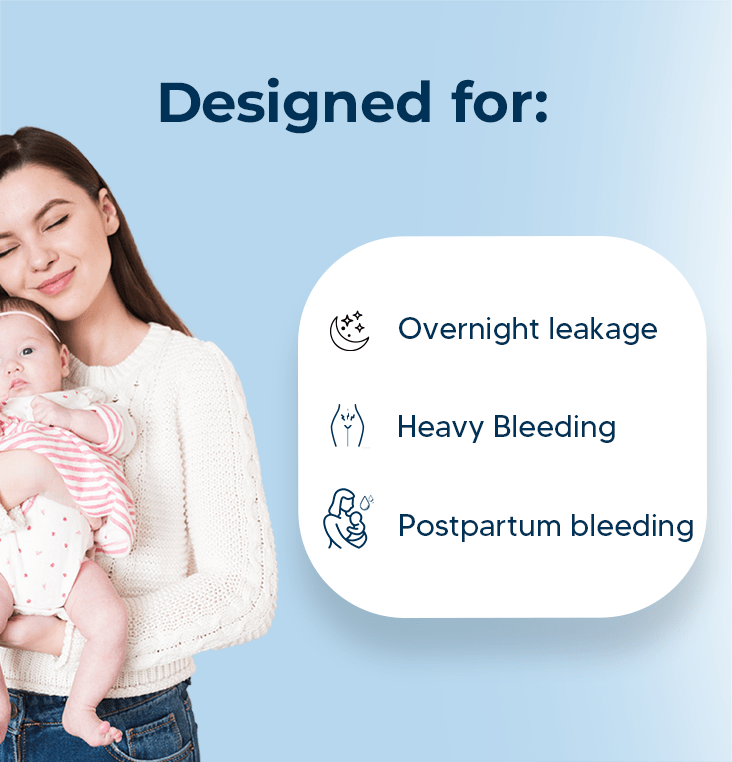 Designed for:

Overnight leakage

Heavy Bleeding

Postpartum bleeding